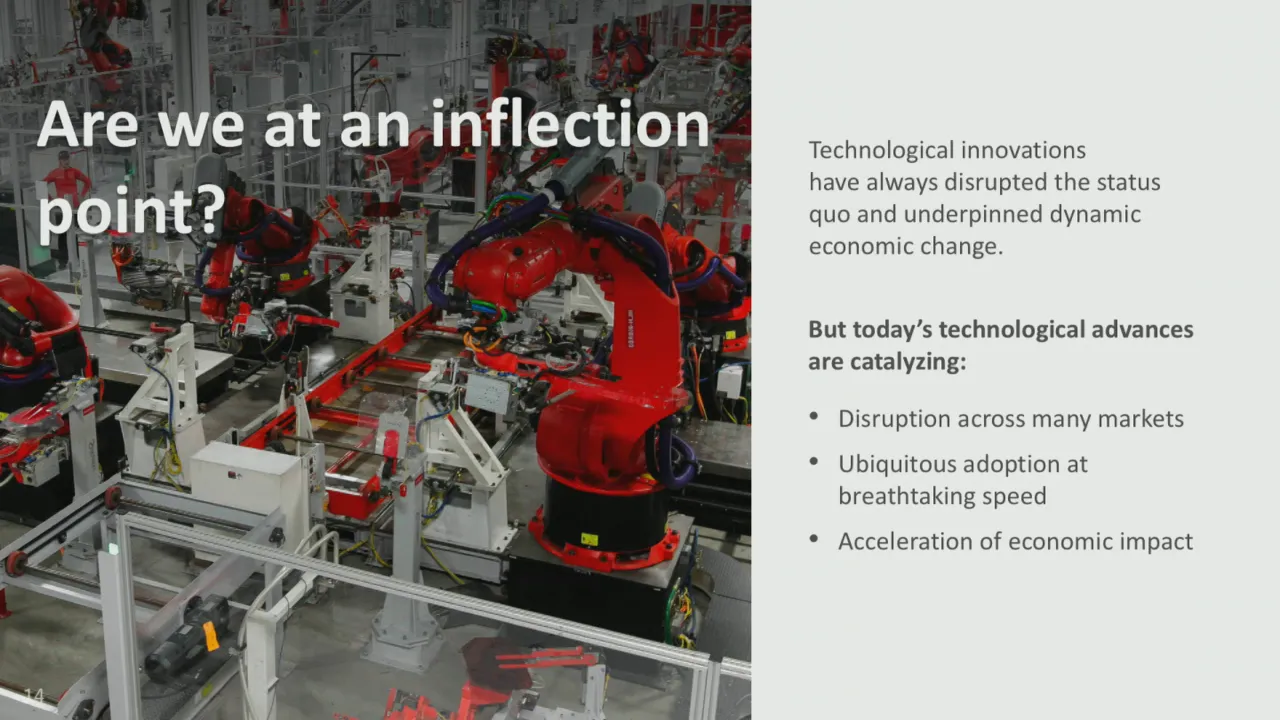 Are we at an inflection point?

Technological innovations have always disrupted the status quo and underpinned dynamic economic change.

But today's technological advances are catalyzing:

• Disruption across many markets
• Ubiquitous adoption at breathtaking speed
• Acceleration of economic impact

14